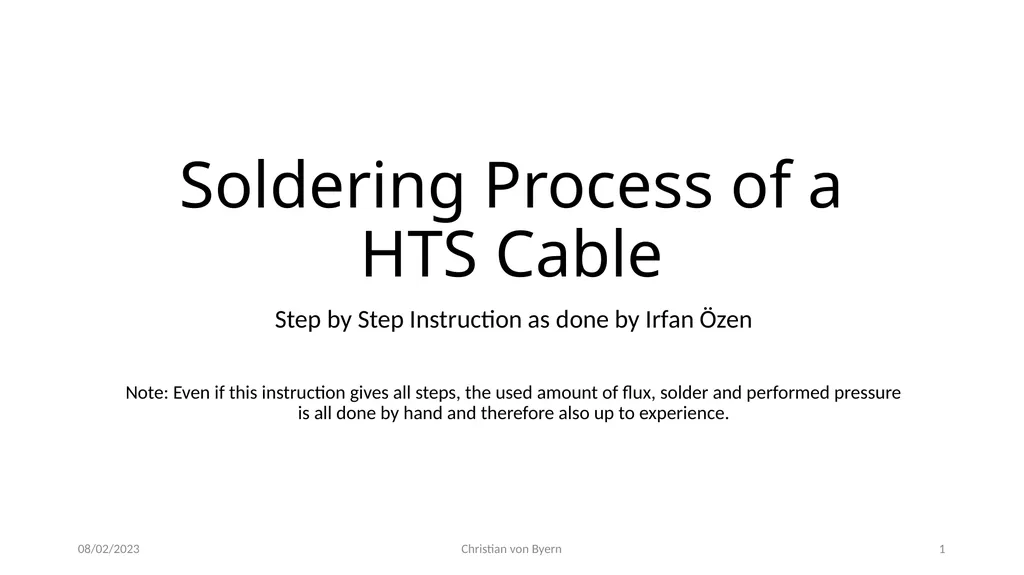 Soldering Process of a HTS Cable

Step by Step Instruction as done by Irfan Özen

Note: Even if this instruction gives all steps, the used amount of flux, solder and performed pressure is all done by hand and therefore also up to experience.

08/02/2023

Christian von Byern

1